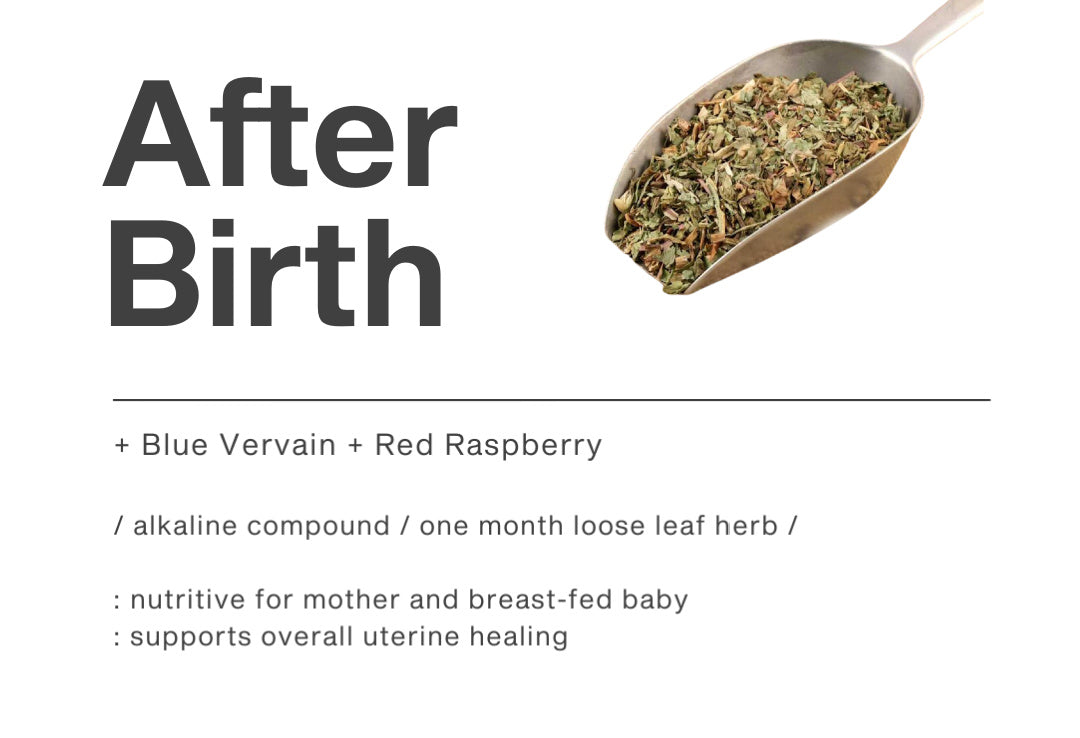 After Birth

+ Blue Vervain + Red Raspberry

/ alkaline compound / one month loose leaf herb /

: nutritive for mother and breast-fed baby
: supports overall uterine healing